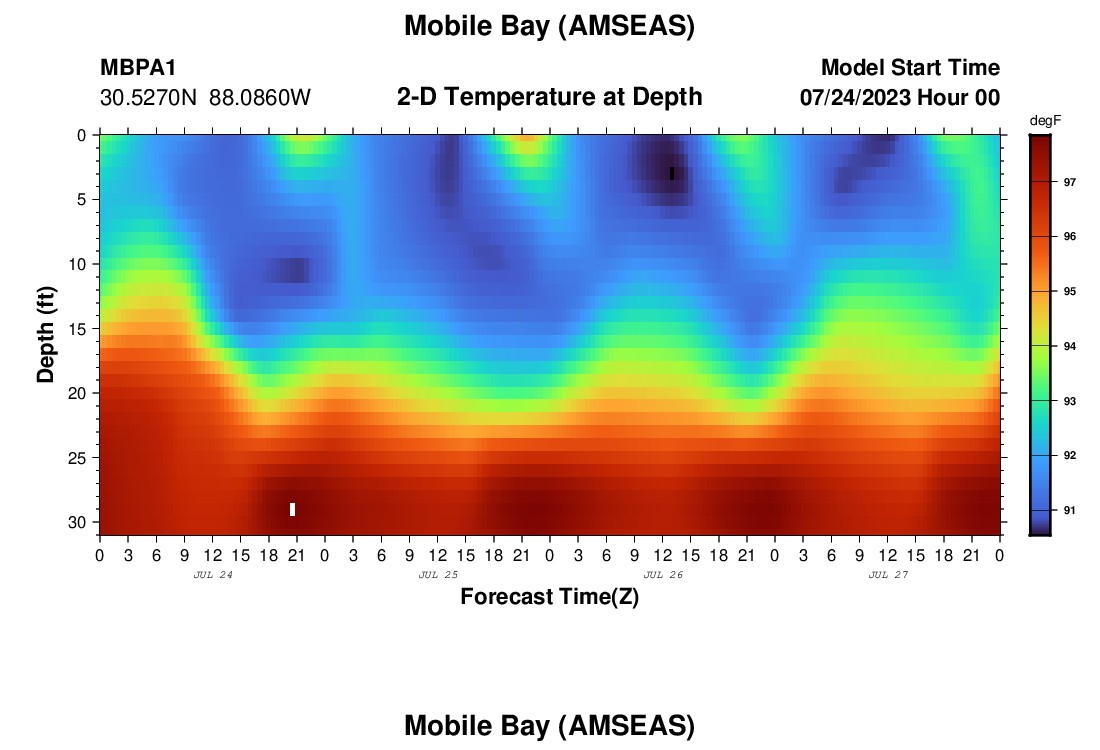 Mobile Bay (AMSEAS)

MBPA1
30.5270N 88.0860W

2-D Temperature at Depth

Model Start Time
07/24/2023 Hour 00

degF

97
96
95
94
93
92
91

Depth (ft)

0
5
10
15
20
25
30

0 3 6 9 12 15 18 21 0 3 6 9 12 15 18 21 0 3 6 9 12 15 18 21 0 3 6 9 12 15 18 21 0

JUL 24 JUL 25 JUL 26 JUL 27

Forecast Time(Z)

Mobile Bay (AMSEAS)